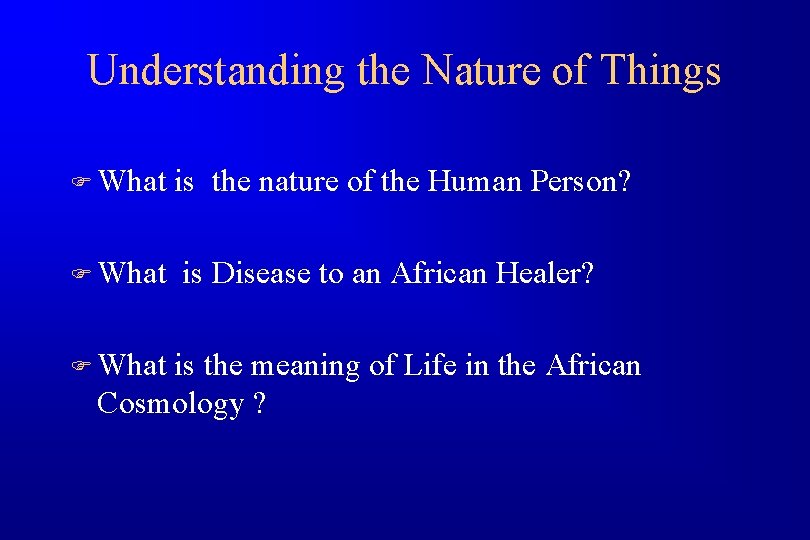 Understanding the Nature of Things

What is the nature of the Human Person?

What is Disease to an African Healer?

What is the meaning of Life in the African Cosmology ?